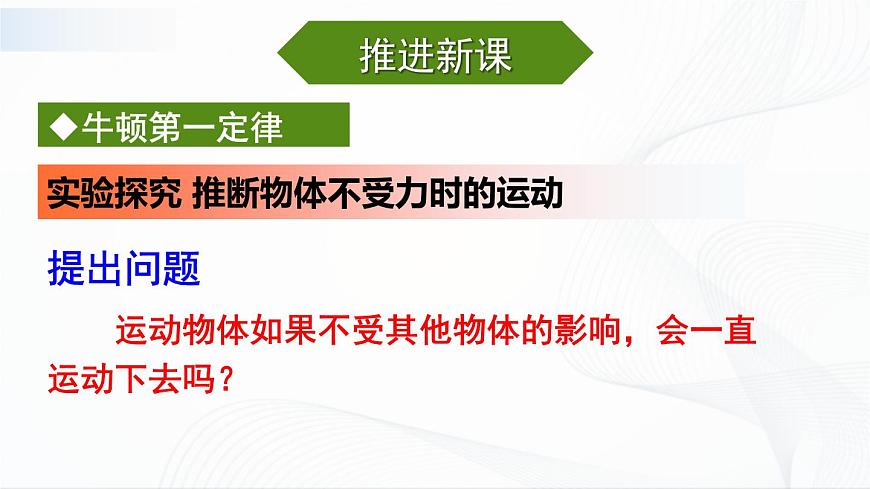 推进新课

◆牛顿第一定律

实验探究 推断物体不受力时的运动

提出问题

运动物体如果不受其他物体的影响，会一直运动下去吗？